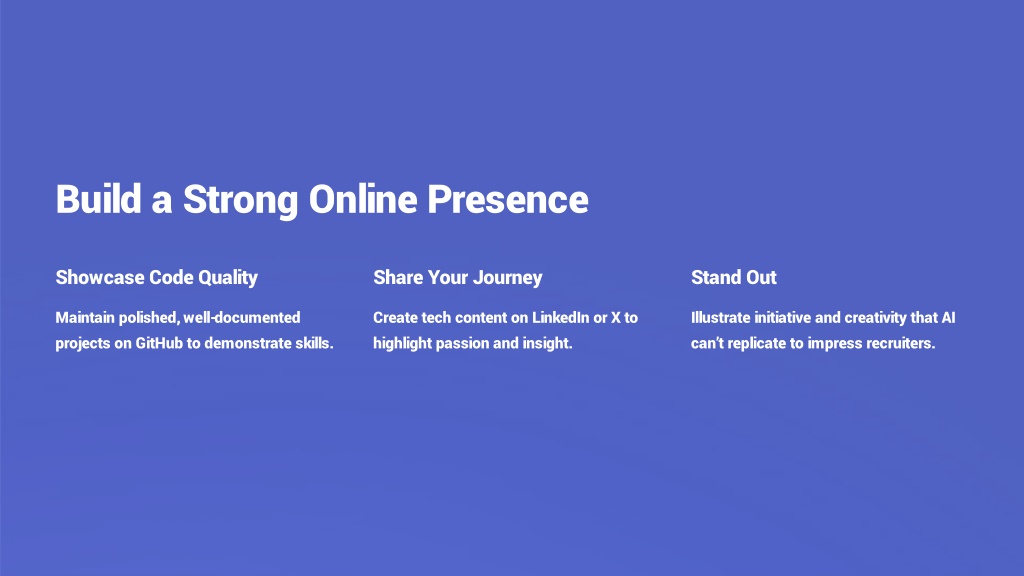 Build a Strong Online Presence

Showcase Code Quality

Maintain polished, well-documented projects on GitHub to demonstrate skills.

Share Your Journey

Create tech content on LinkedIn or X to highlight passion and insight.

Stand Out

Illustrate initiative and creativity that AI can't replicate to impress recruiters.